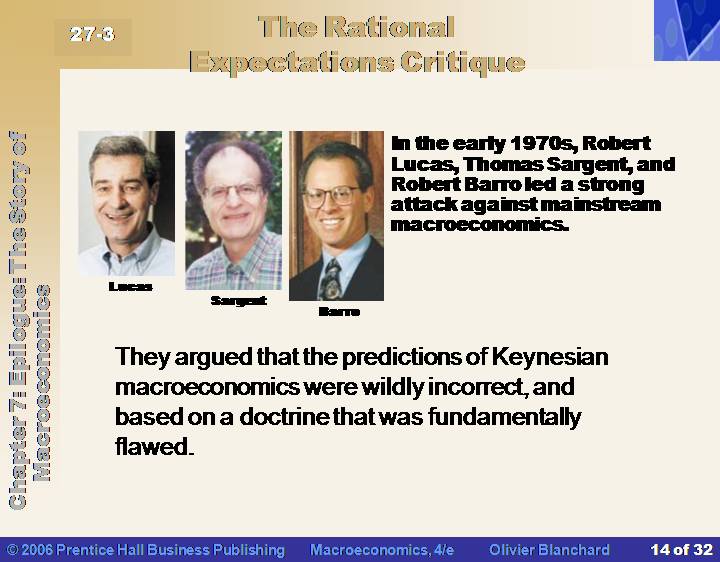 27-3

The Rational Expectations Critique

Chapter 7: Epilogue: The Story of Macroeconomics

Lucas

Sargent

Barro

In the early 1970s, Robert Lucas, Thomas Sargent, and Robert Barro led a strong attack against mainstream macroeconomics.

They argued that the predictions of Keynesian macroeconomics were wildly incorrect, and based on a doctrine that was fundamentally flawed.

© 2006 Prentice Hall Business Publishing Macroeconomics, 4/e Olivier Blanchard 14 of 32